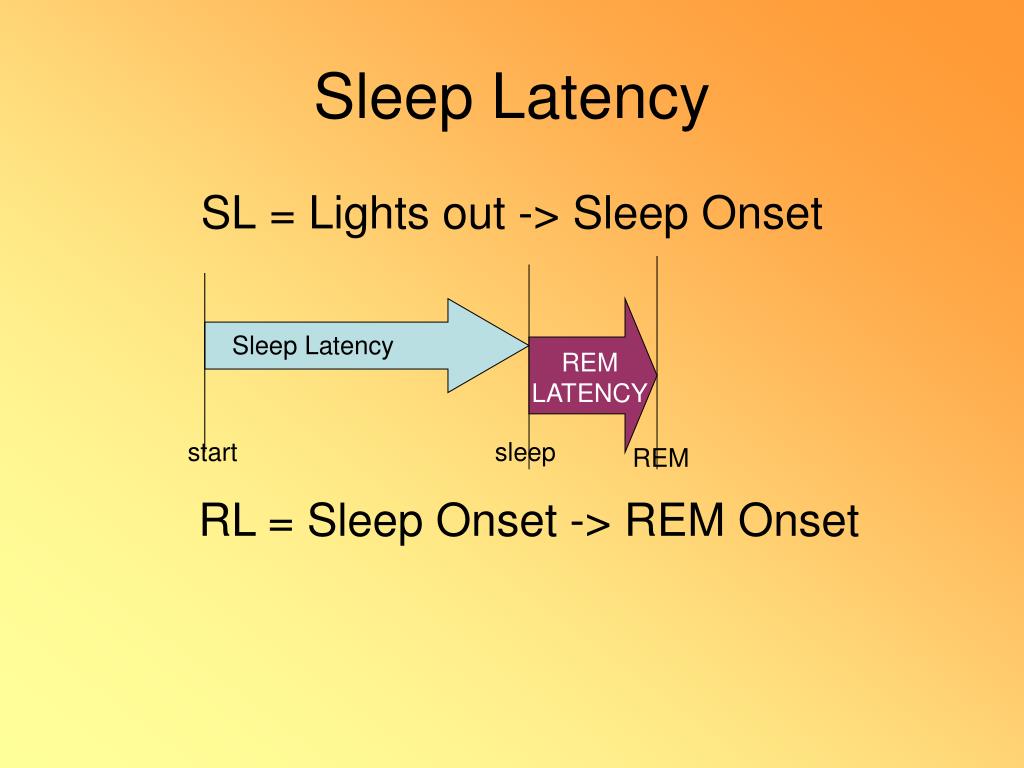 Sleep Latency

SL = Lights out -> Sleep Onset

Sleep Latency

REM LATENCY

start

sleep

REM

RL = Sleep Onset -> REM Onset